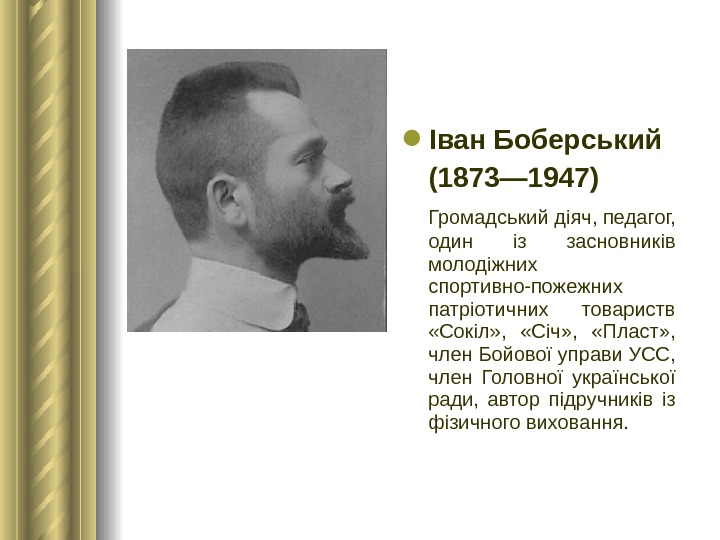 Іван Боберський (1873—1947)

Громадський діяч, педагог, один із засновників молодіжних спортивно-пожежних патріотичних товариств «Сокіл», «Січ», «Пласт», член Бойової управи УСС, член Головної української ради, автор підручників із фізичного виховання.